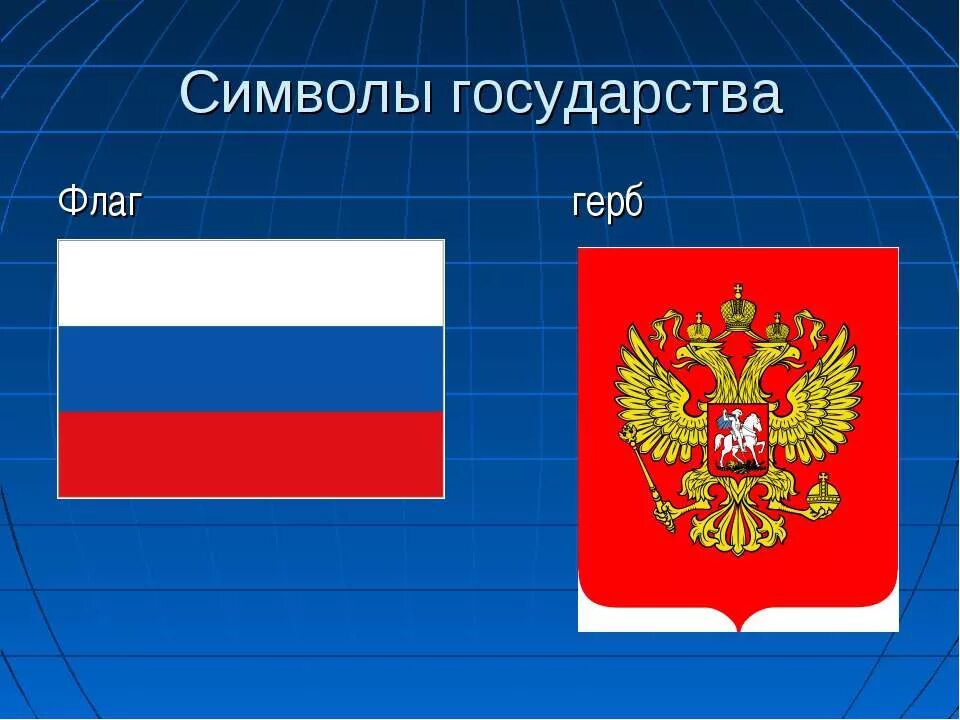 Символы государства

Флаг

герб